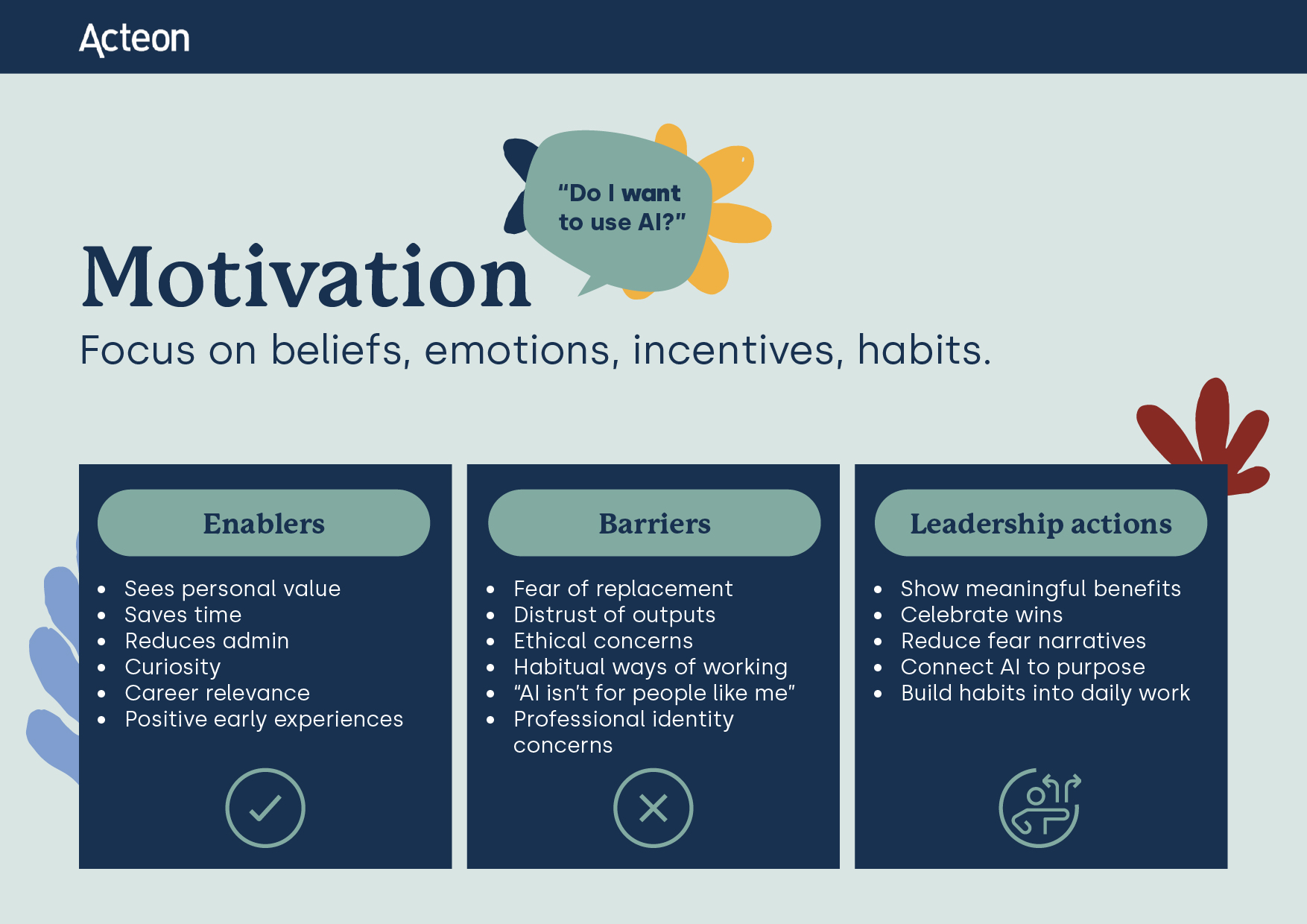 Acteon

"Do I want to use AI?"

Motivation

Focus on beliefs, emotions, incentives, habits.

Enablers

- Sees personal value
- Saves time
- Reduces admin
- Curiosity
- Career relevance
- Positive early experiences

Barriers

- Fear of replacement
- Distrust of outputs
- Ethical concerns
- Habitual ways of working
- "AI isn't for people like me"
- Professional identity concerns

Leadership actions

- Show meaningful benefits
- Celebrate wins
- Reduce fear narratives
- Connect AI to purpose
- Build habits into daily work